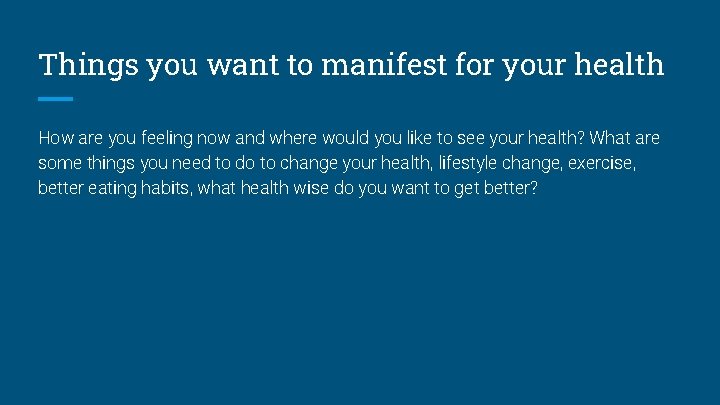 Things you want to manifest for your health

How are you feeling now and where would you like to see your health? What are some things you need to do to change your health, lifestyle change, exercise, better eating habits, what health wise do you want to get better?